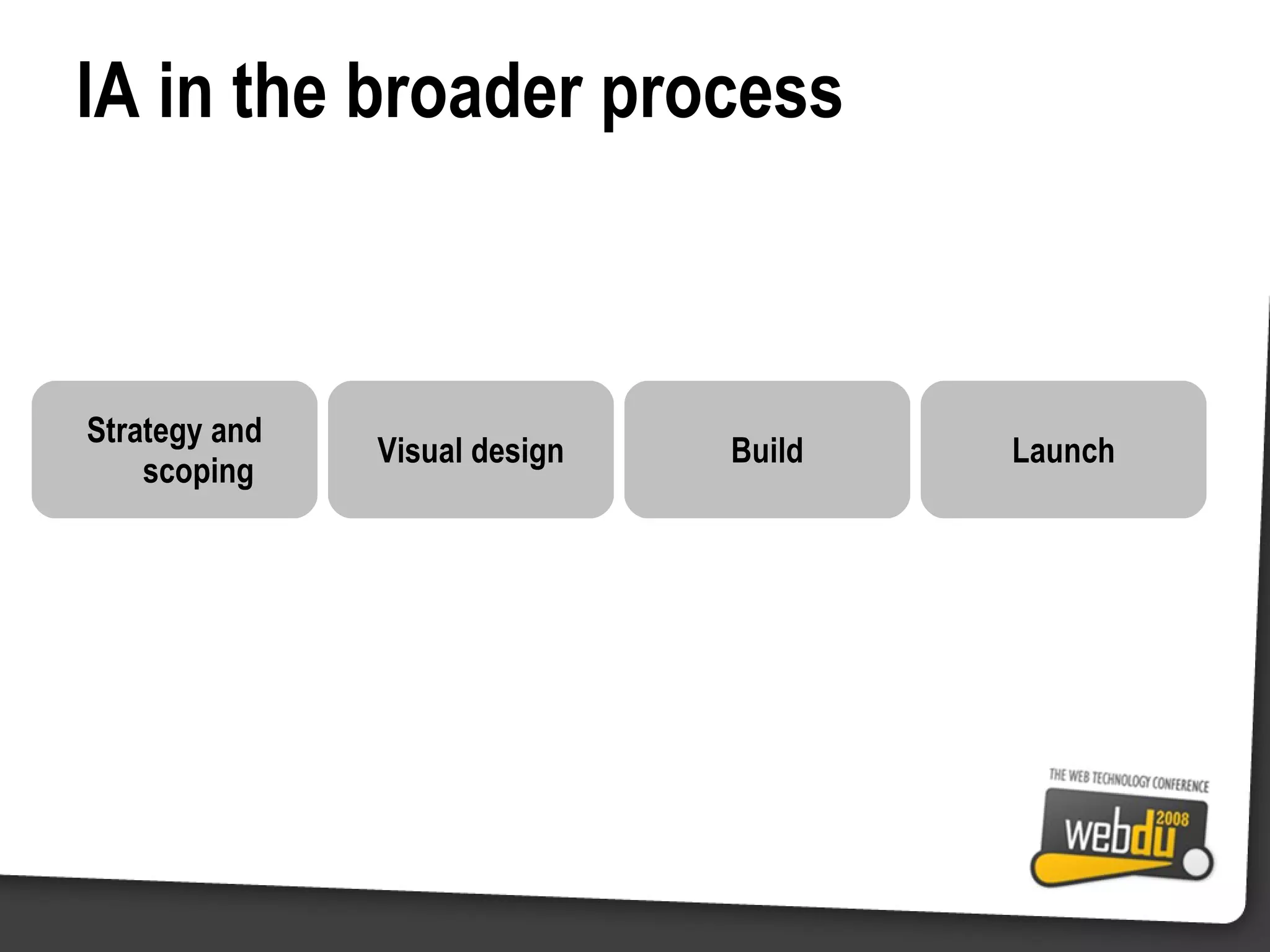 IA in the broader process

Strategy and scoping

Visual design

Build

Launch

THE WEB TECHNOLOGY CONFERENCE

webdu 2008